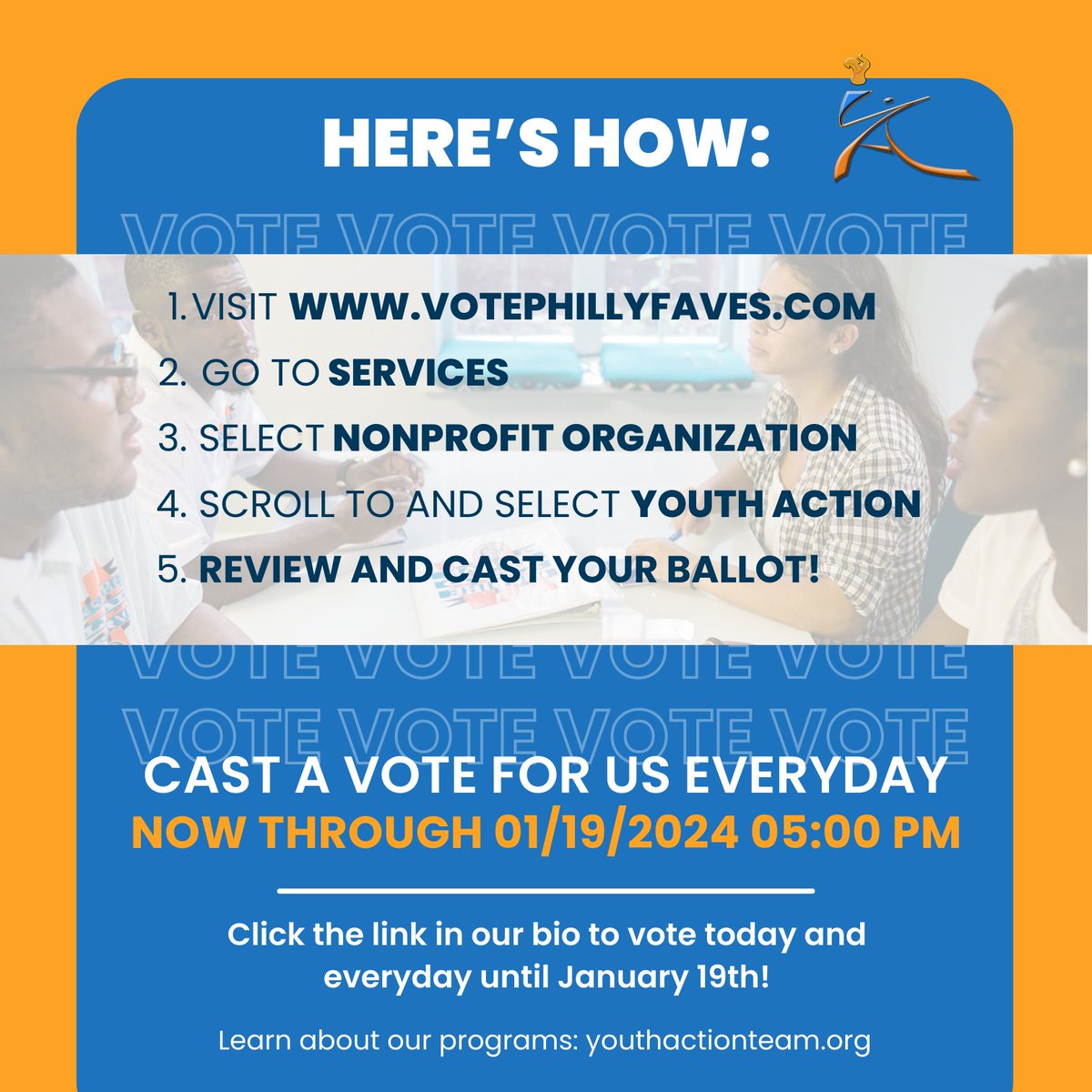 HERE'S HOW:

VOTE VOTE VOTE VOTE

1. VISIT WWW.VOTEPHILLYFAVES.COM
2. GO TO SERVICES
3. SELECT NONPROFIT ORGANIZATION
4. SCROLL TO AND SELECT YOUTH ACTION
5. REVIEW AND CAST YOUR BALLOT!

VOTE VOTE VOTE VOTE
VOTE VOTE VOTE VOTE

CAST A VOTE FOR US EVERYDAY
NOW THROUGH 01/19/2024 05:00 PM

Click the link in our bio to vote today and everyday until January 19th!

Learn about our programs: youthactionteam.org